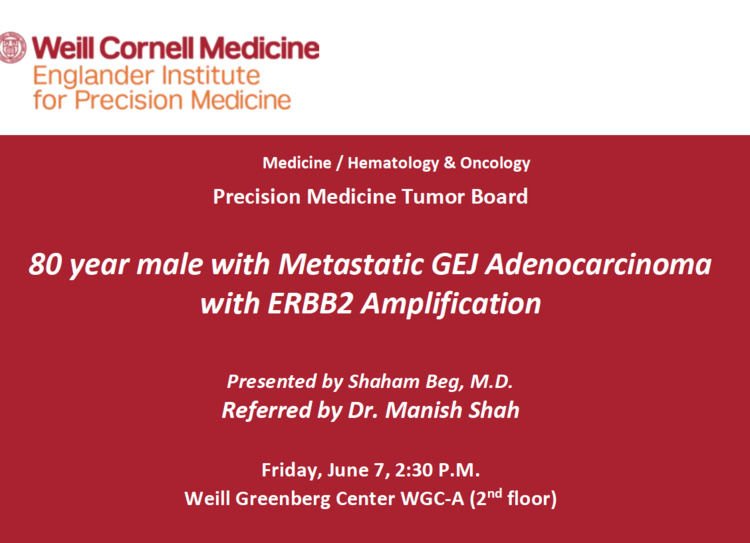 Weill Cornell Medicine
Englander Institute for Precision Medicine

Medicine / Hematology & Oncology
Precision Medicine Tumor Board

80 year male with Metastatic GEJ Adenocarcinoma with ERBB2 Amplification

Presented by Shaham Beg, M.D.
Referred by Dr. Manish Shah

Friday, June 7, 2:30 P.M.
Weill Greenberg Center WGC-A (2$^{nd}$ floor)